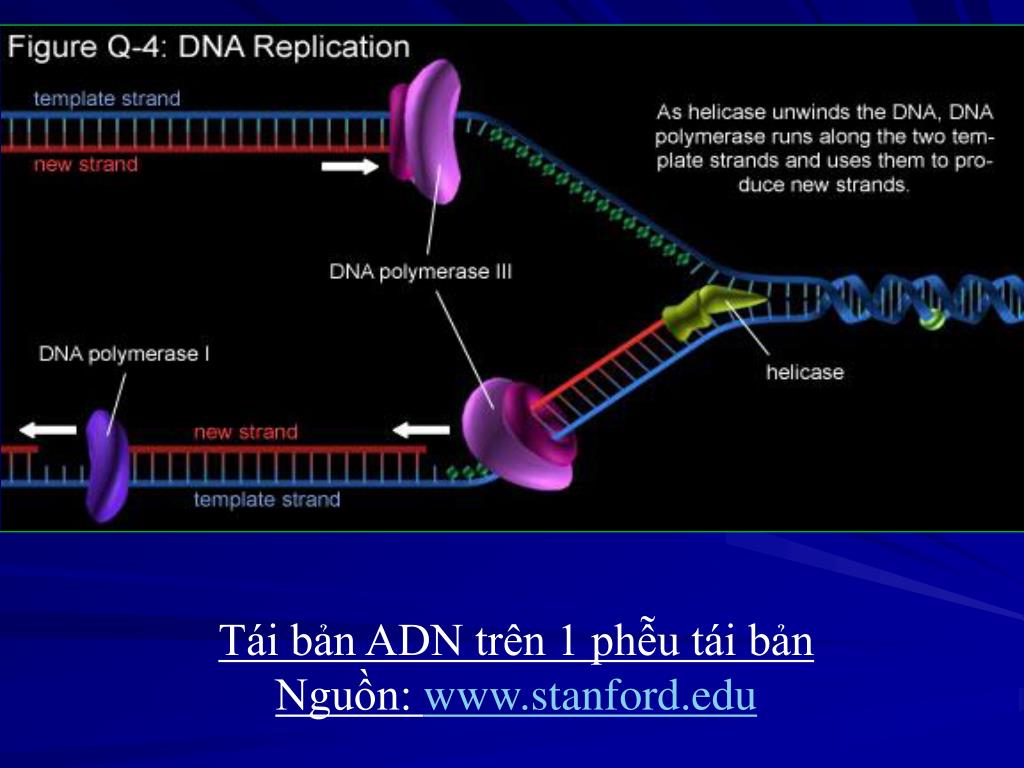 Figure Q-4: DNA Replication

template strand

new strand

As helicase unwinds the DNA, DNA polymerase runs along the two template strands and uses them to produce new strands.

DNA polymerase III

DNA polymerase I

helicase

new strand

template strand

Tái bản ADN trên 1 phễu tái bản
Nguồn: www.stanford.edu